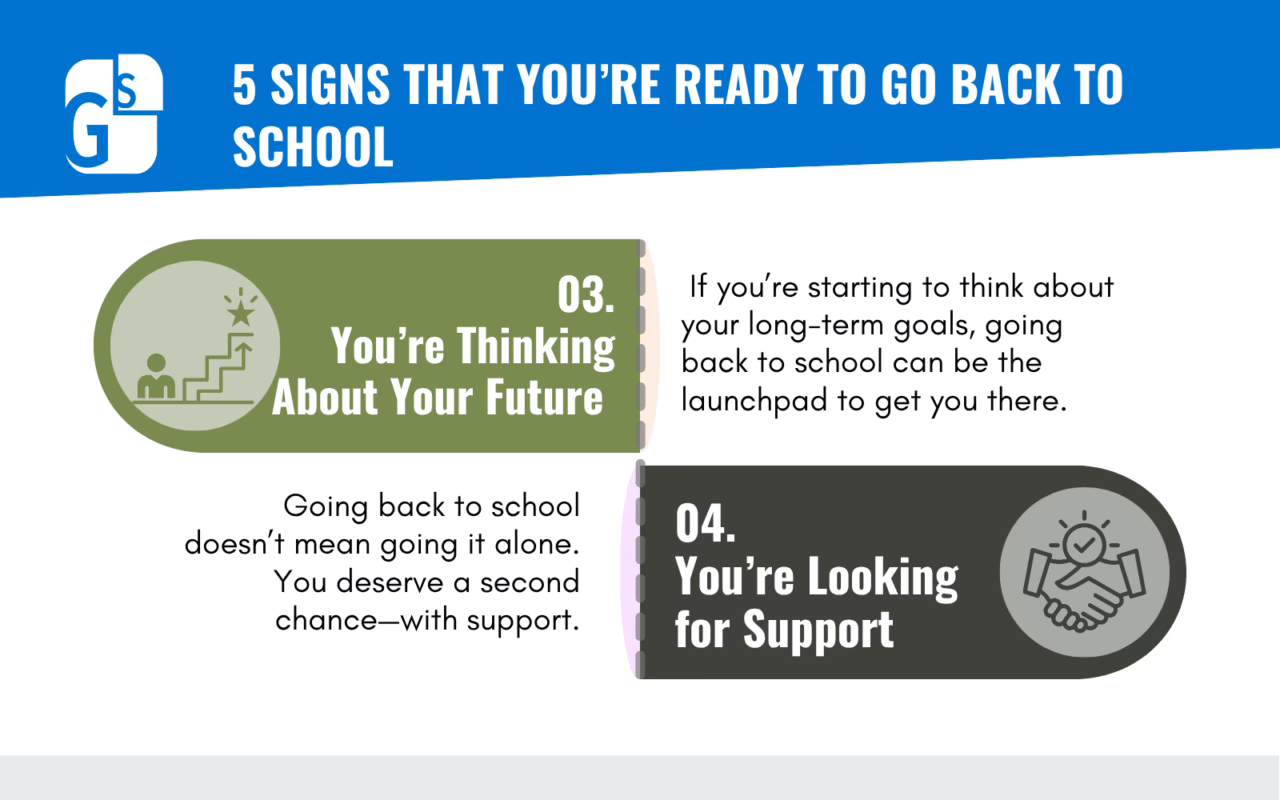 GS

5 SIGNS THAT YOU'RE READY TO GO BACK TO SCHOOL

03.
You're Thinking About Your Future

If you're starting to think about your long-term goals, going back to school can be the launchpad to get you there.

Going back to school doesn't mean going it alone. You deserve a second chance—with support.

04.
You're Looking for Support